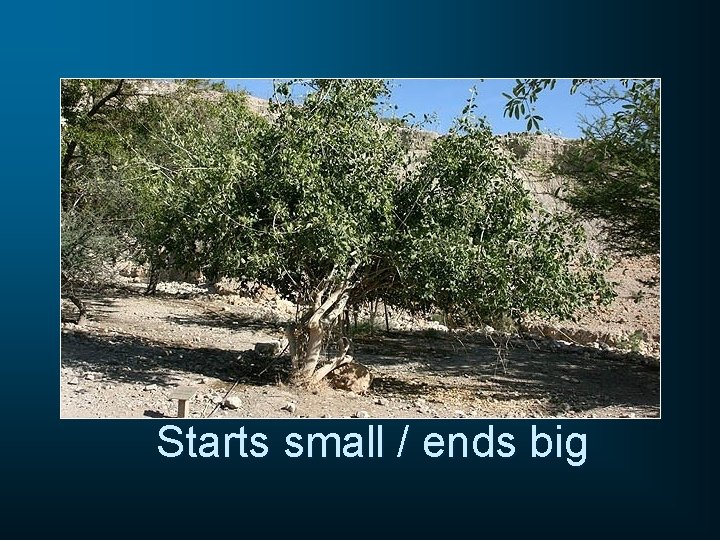 Starts small / ends big